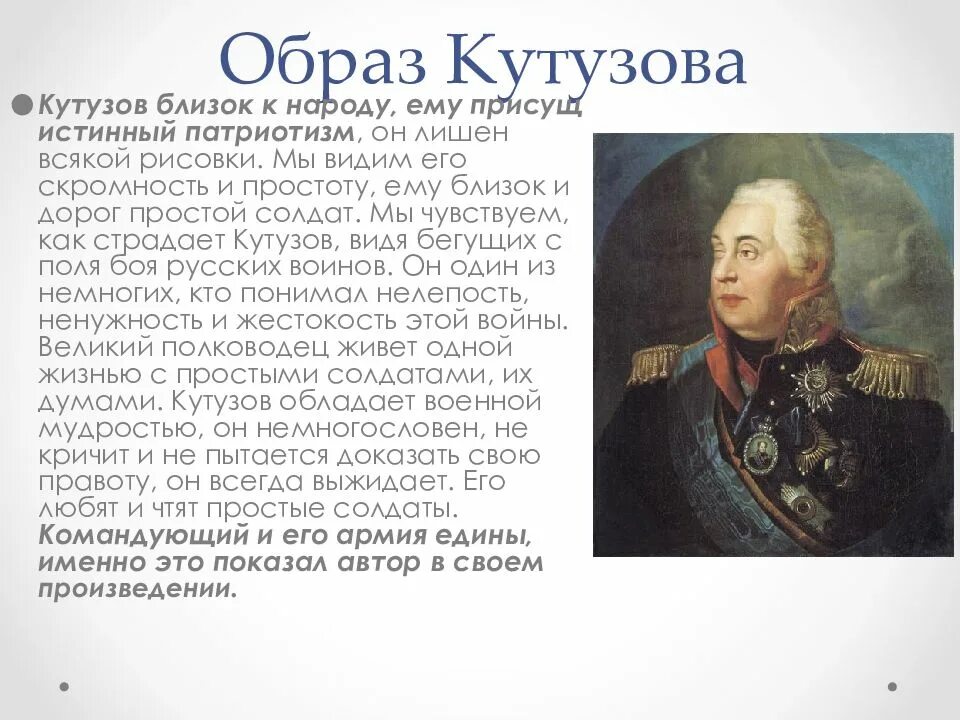 Образ Кутузова

Кутузов близок к народу, ему присущ истинный патриотизм, он лишен всякой рисовки. Мы видим его скромность и простоту, ему близок и дорог простой солдат. Мы чувствуем, как страдает Кутузов, видя бегущих с поля боя русских воинов. Он один из немногих, кто понимал нелепость, ненужность и жестокость этой войны. Великий полководец живет одной жизнью с простыми солдатами, их думами. Кутузов обладает военной мудростью, он немногословен, не кричит и не пытается доказать свою правоту, он всегда выжидает. Его любят и чтят простые солдаты. Командующий и его армия едины, именно это показал автор в своем произведении.